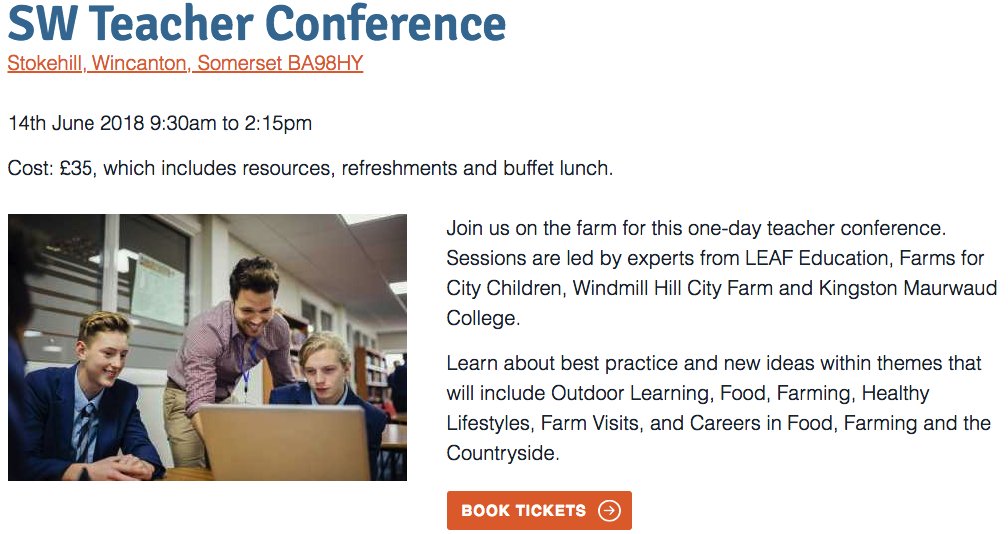 SW Teacher Conference

Stokehill, Wincanton, Somerset BA98HY

14th June 2018 9:30am to 2:15pm

Cost: £35, which includes resources, refreshments and buffet lunch.

Join us on the farm for this one-day teacher conference. Sessions are led by experts from LEAF Education, Farms for City Children, Windmill Hill City Farm and Kingston Maurwaud College.

Learn about best practice and new ideas within themes that will include Outdoor Learning, Food, Farming, Healthy Lifestyles, Farm Visits, and Careers in Food, Farming and the Countryside.

BOOK TICKETS